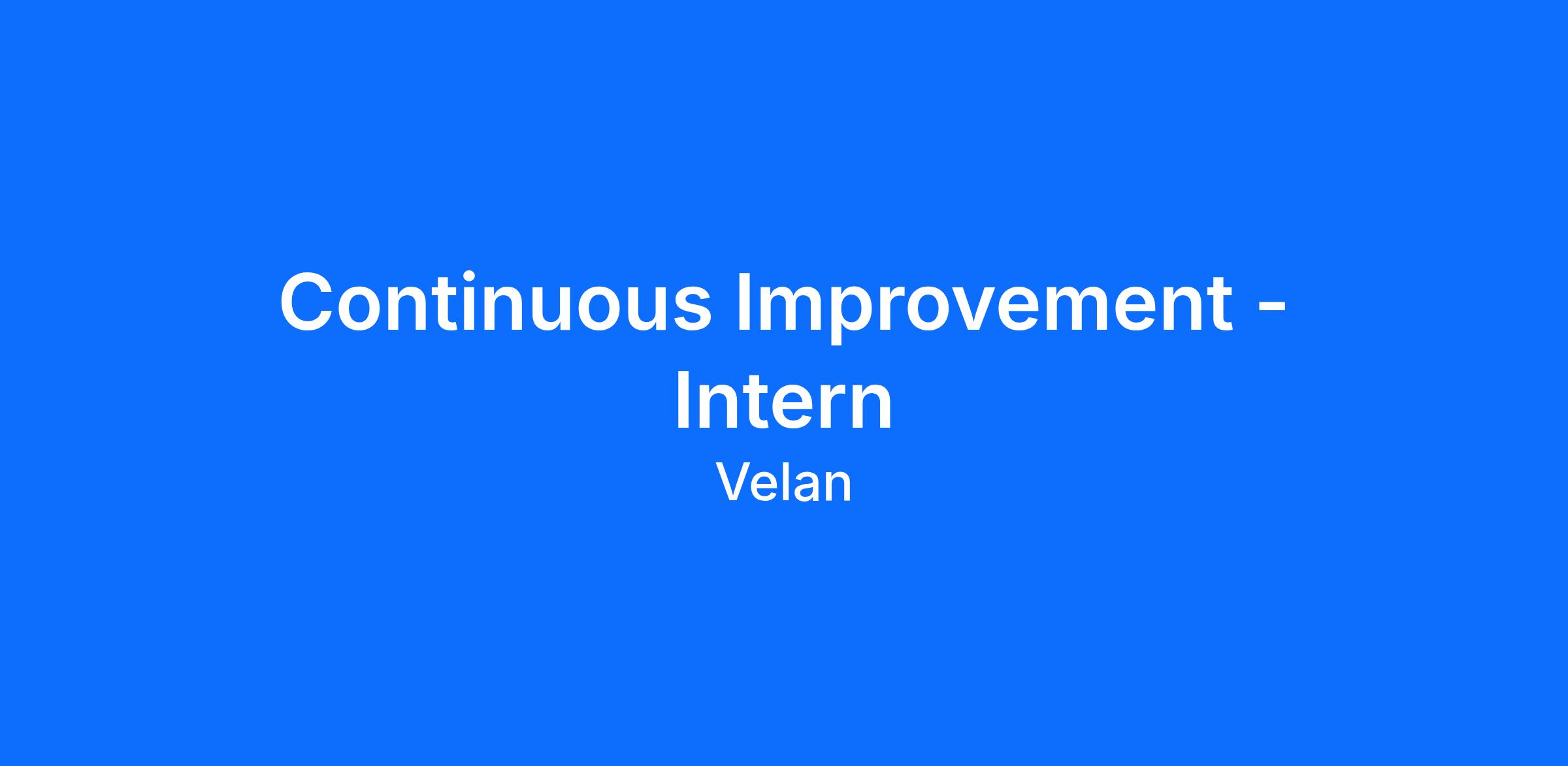 Continuous Improvement - Intern

Velan